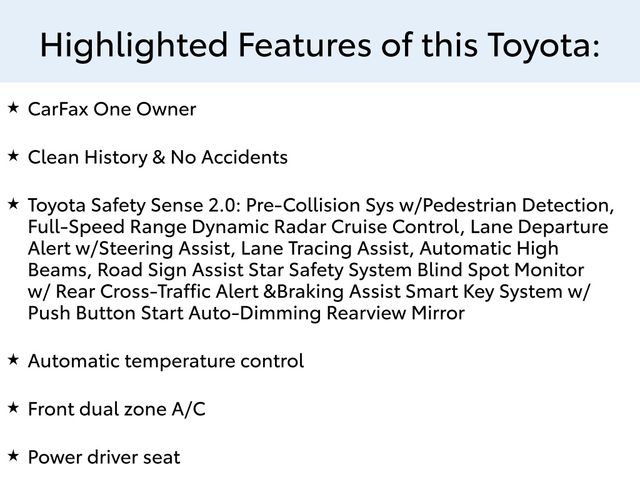 Highlighted Features of this Toyota:

★ CarFax One Owner

★ Clean History & No Accidents

★ Toyota Safety Sense 2.0: Pre-Collision Sys w/Pedestrian Detection, Full-Speed Range Dynamic Radar Cruise Control, Lane Departure Alert w/Steering Assist, Lane Tracing Assist, Automatic High Beams, Road Sign Assist Star Safety System Blind Spot Monitor w/ Rear Cross-Traffic Alert &Braking Assist Smart Key System w/ Push Button Start Auto-Dimming Rearview Mirror

★ Automatic temperature control

★ Front dual zone A/C

★ Power driver seat